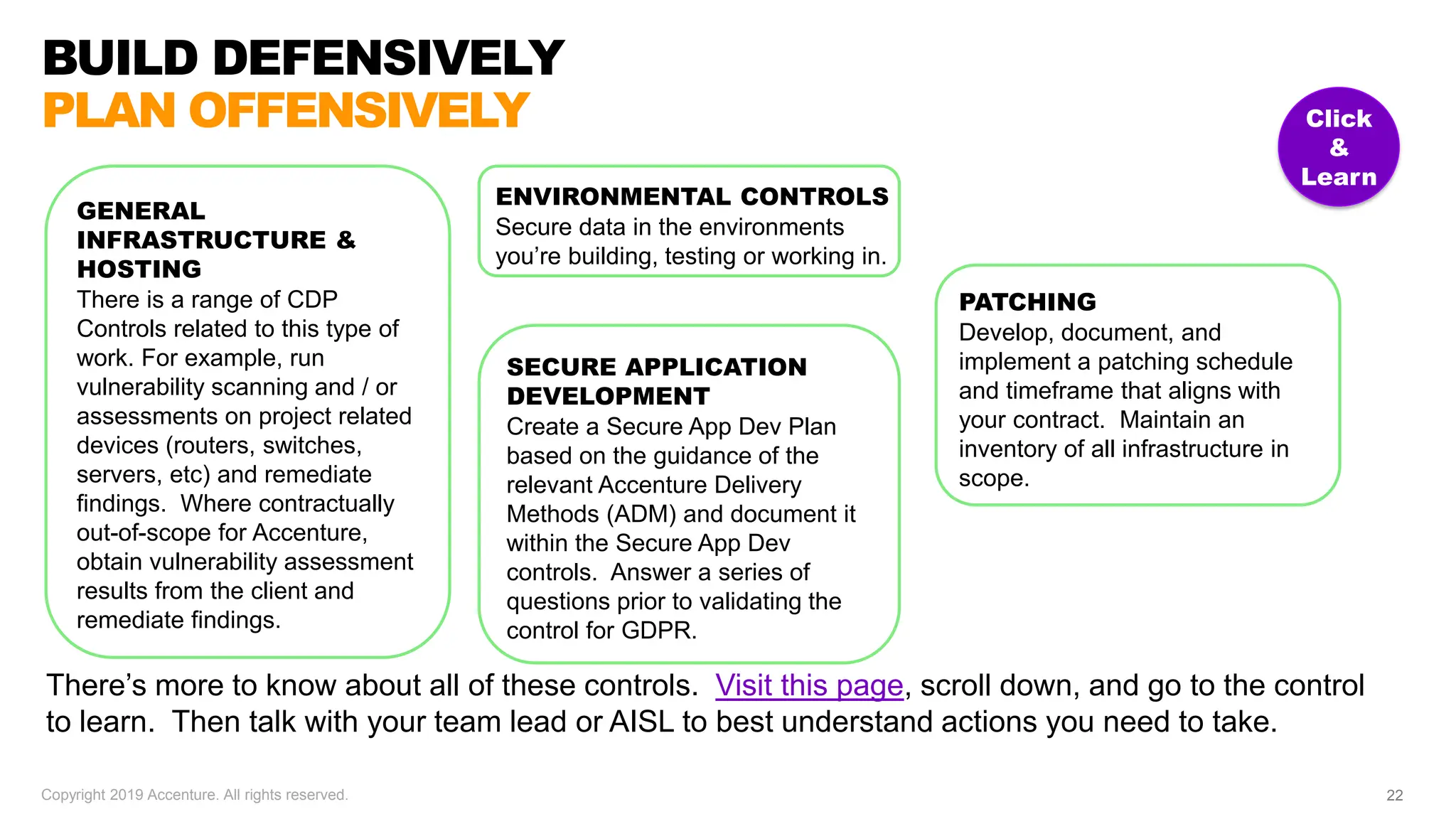 BUILD DEFENSIVELY
PLAN OFFENSIVELY

Click & Learn

GENERAL INFRASTRUCTURE & HOSTING
There is a range of CDP Controls related to this type of work. For example, run vulnerability scanning and / or assessments on project related devices (routers, switches, servers, etc) and remediate findings. Where contractually out-of-scope for Accenture, obtain vulnerability assessment results from the client and remediate findings.

ENVIRONMENTAL CONTROLS
Secure data in the environments you're building, testing or working in.

SECURE APPLICATION DEVELOPMENT
Create a Secure App Dev Plan based on the guidance of the relevant Accenture Delivery Methods (ADM) and document it within the Secure App Dev controls. Answer a series of questions prior to validating the control for GDPR.

PATCHING
Develop, document, and implement a patching schedule and timeframe that aligns with your contract. Maintain an inventory of all infrastructure in scope.

There's more to know about all of these controls. Visit this page, scroll down, and go to the control to learn. Then talk with your team lead or AISL to best understand actions you need to take.

Copyright 2019 Accenture. All rights reserved.

22